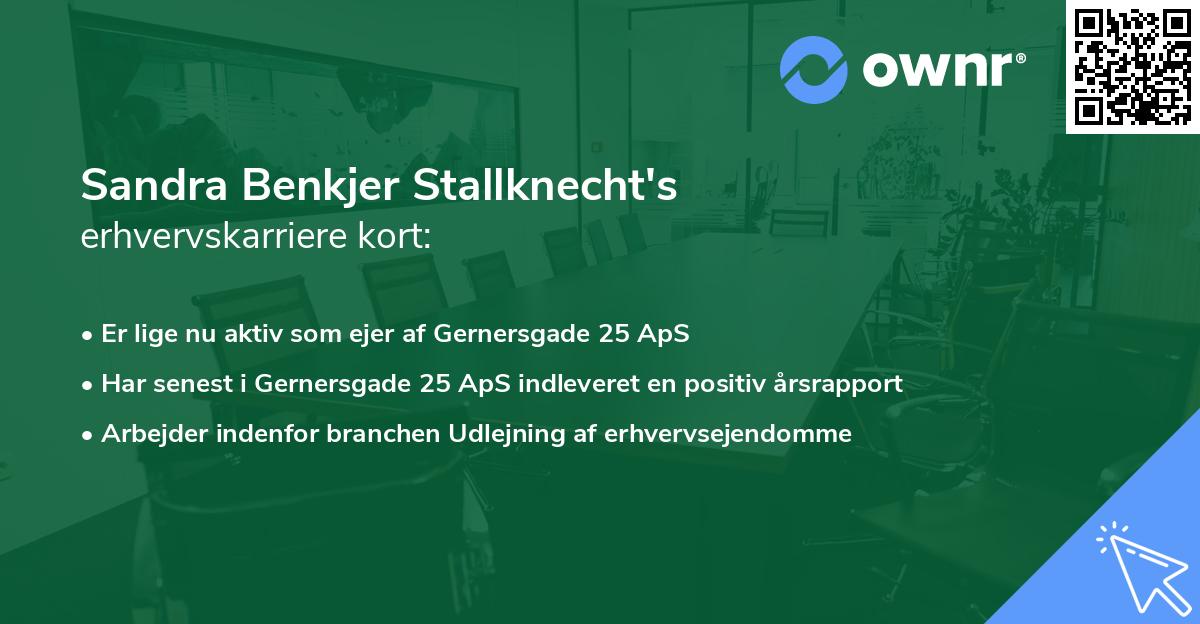 ownr®

Sandra Benkjer Stallknecht's
erhvervskarriere kort:

• Er lige nu aktiv som ejer af Gernersgade 25 ApS
• Har senest i Gernersgade 25 ApS indleveret en positiv årsrapport
• Arbejder indenfor branchen Udlejning af erhvervsejendomme